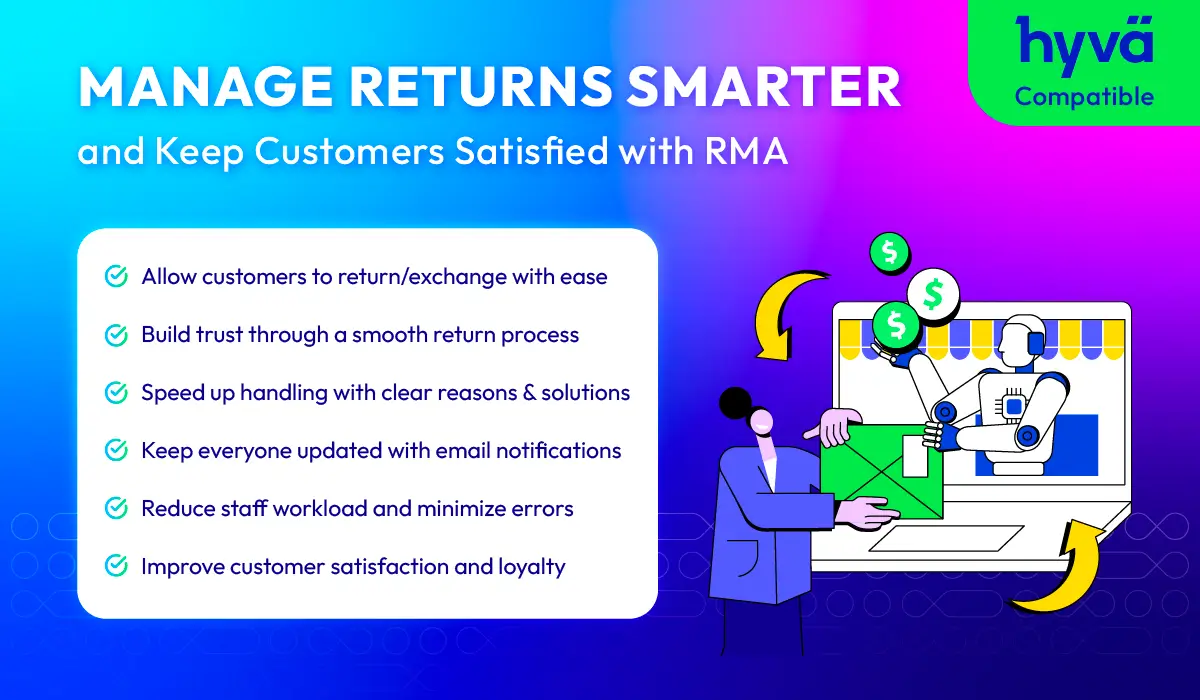 MANAGE RETURNS SMARTER

and Keep Customers Satisfied with RMA

hyvä
Compatible

Allow customers to return/exchange with ease

Build trust through a smooth return process

Speed up handling with clear reasons & solutions

Keep everyone updated with email notifications

Reduce staff workload and minimize errors

Improve customer satisfaction and loyalty

$

$

$